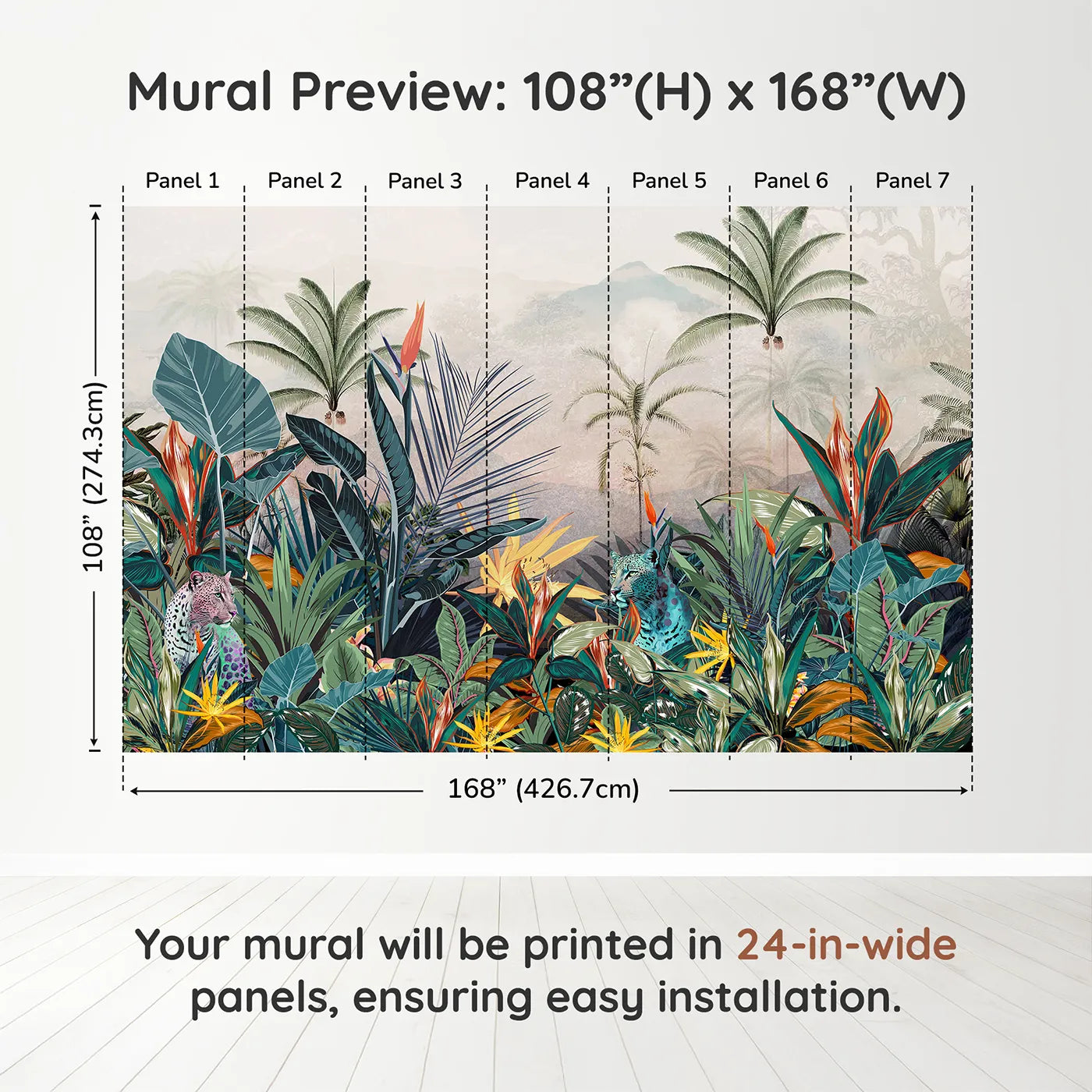 Mural Preview: 108”(H) x 168”(W)

Panel 1
Panel 2
Panel 3
Panel 4
Panel 5
Panel 6
Panel 7

108” (274.3cm)

168” (426.7cm)

Your mural will be printed in 24-in-wide panels, ensuring easy installation.